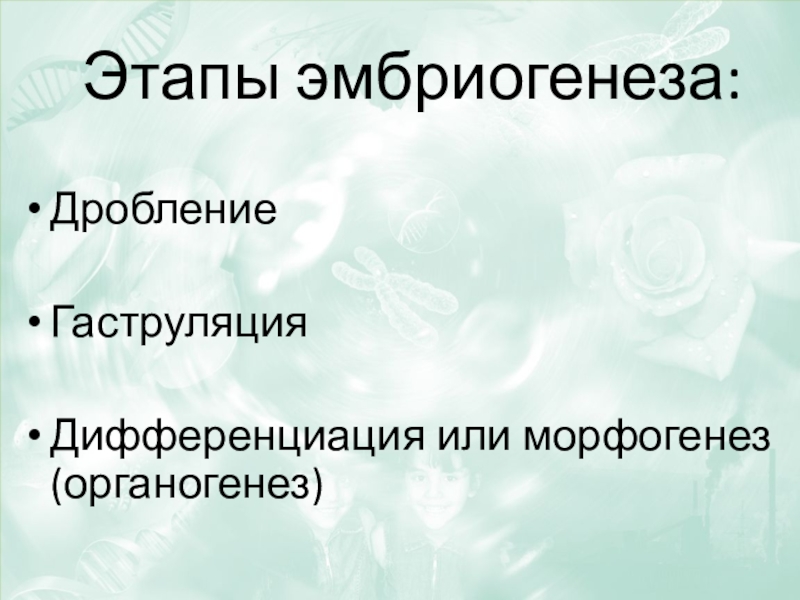 Этапы эмбриогенеза:

• Дробление

• Гаструляция

• Дифференциация или морфогенез (органогенез)